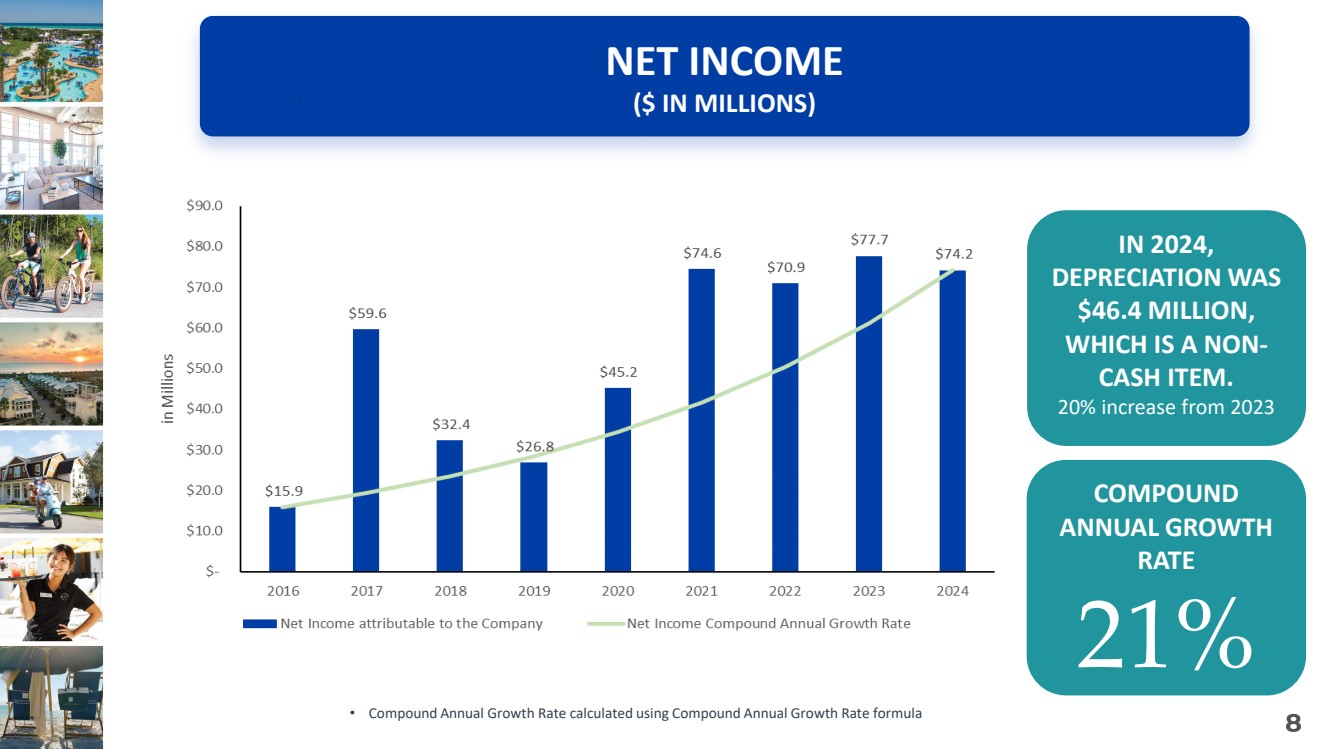 NET INCOME
($ IN MILLIONS)

$90.0
$80.0
$70.0
$60.0
$50.0
$40.0
$30.0
$20.0
$10.0
$-

in Millions

$15.9
$59.6
$32.4
$26.8
$45.2
$74.6
$70.9
$77.7
$74.2

2016 2017 2018 2019 2020 2021 2022 2023 2024

Net Income attributable to the Company
Net Income Compound Annual Growth Rate

IN 2024, DEPRECIATION WAS $46.4 MILLION, WHICH IS A NON-CASH ITEM.
20% increase from 2023

COMPOUND ANNUAL GROWTH RATE
21%

• Compound Annual Growth Rate calculated using Compound Annual Growth Rate formula

8